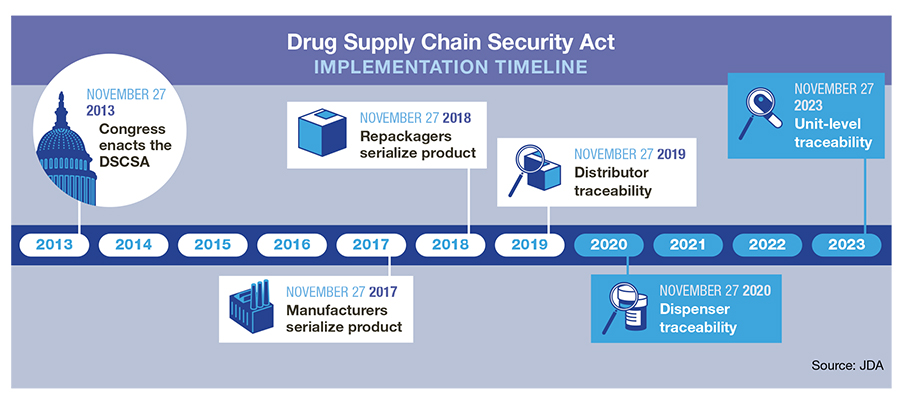 Drug Supply Chain Security Act
IMPLEMENTATION TIMELINE

NOVEMBER 27 2013
Congress enacts the DSCSA

NOVEMBER 27 2018
Repackagers serialize product

NOVEMBER 27 2019
Distributor traceability

NOVEMBER 27 2023
Unit-level traceability

2013 2014 2015 2016 2017 2018 2019 2020 2021 2022 2023

NOVEMBER 27 2017
Manufacturers serialize product

NOVEMBER 27 2020
Dispenser traceability

Source: JDA